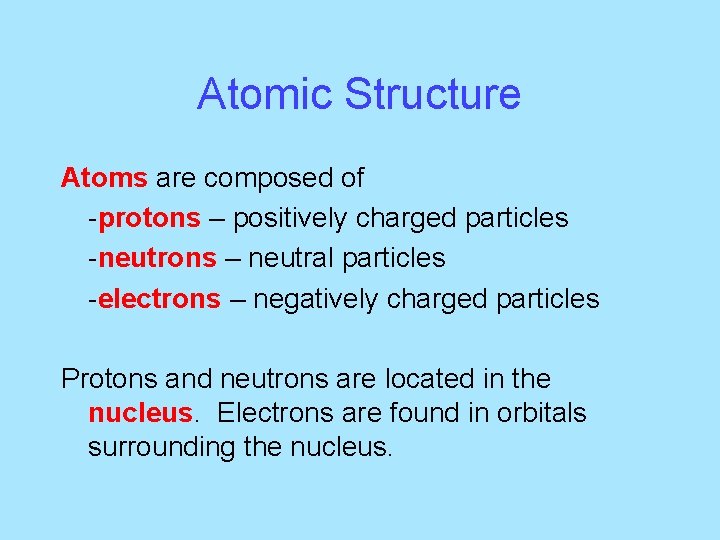 Atomic Structure

Atoms are composed of

-protons – positively charged particles

-neutrons – neutral particles

-electrons – negatively charged particles

Protons and neutrons are located in the nucleus. Electrons are found in orbitals surrounding the nucleus.